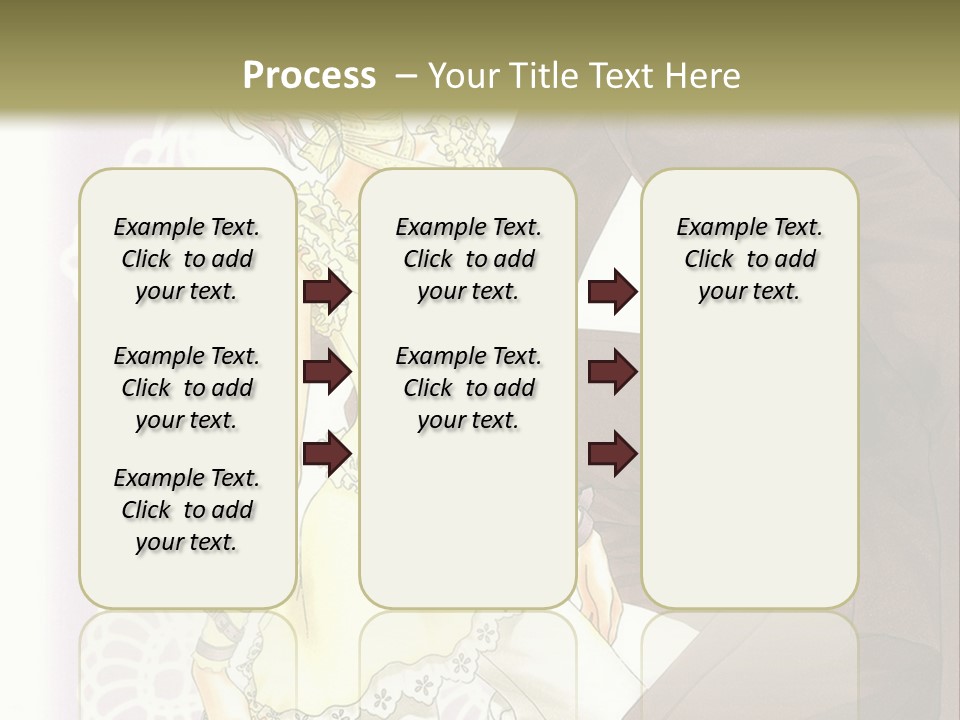 Process – Your Title Text Here

Example Text. Click to add your text.

Example Text. Click to add your text.

Example Text. Click to add your text.

Example Text. Click to add your text.

Example Text. Click to add your text.

Example Text. Click to add your text.